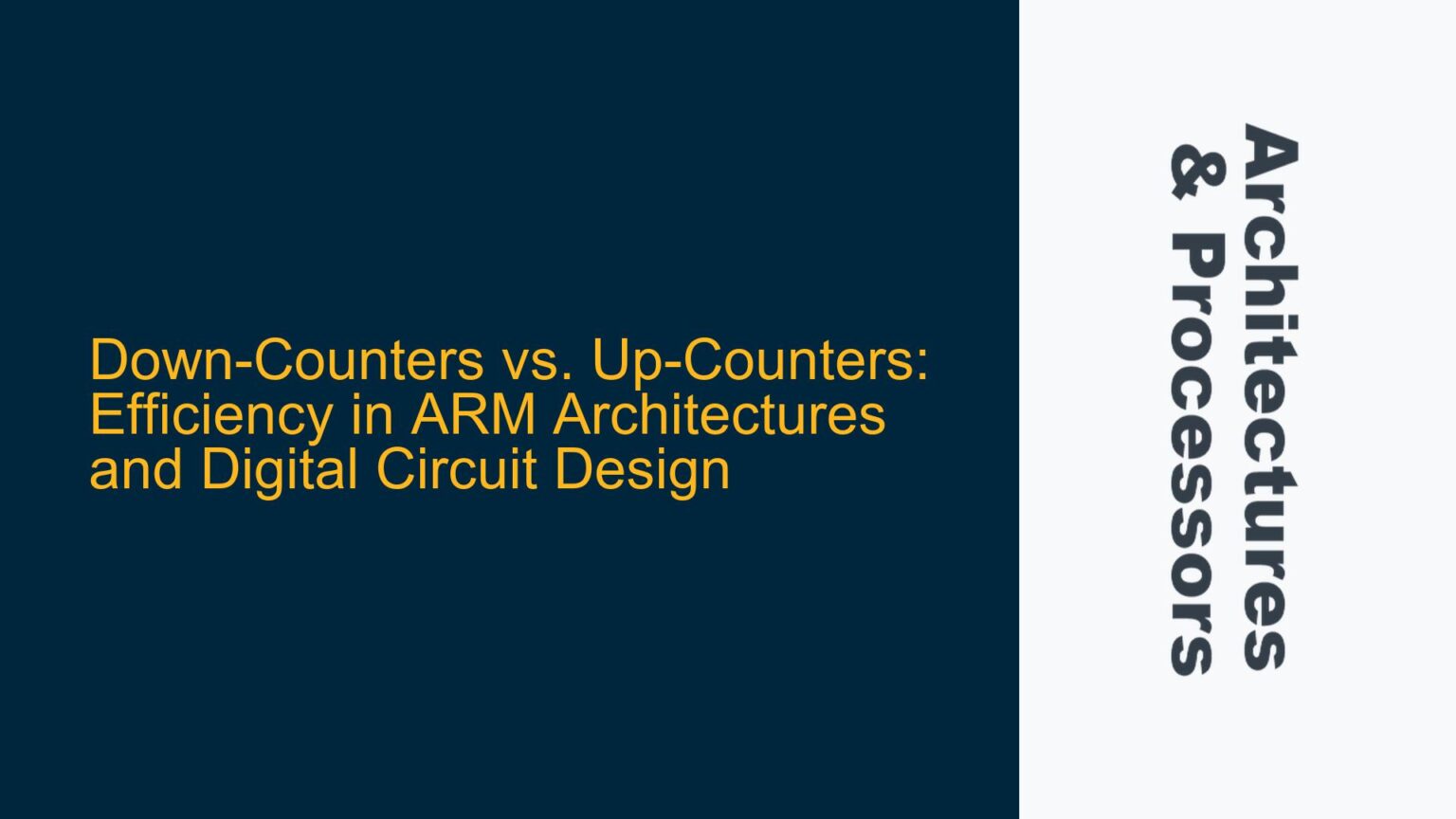 Down-Counters vs. Up-Counters: Efficiency in ARM Architectures and Digital Circuit Design

Architectures & Processors